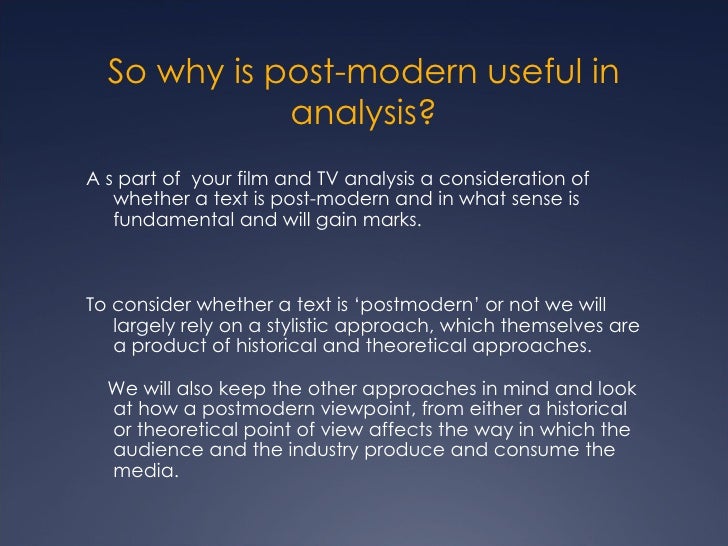 So why is post-modern useful in analysis?

A s part of  your film and TV analysis a consideration of whether a text is post-modern and in what sense is fundamental and will gain marks.

To consider whether a text is ‘postmodern’ or not we will largely rely on a stylistic approach, which themselves are a product of historical and theoretical approaches.

We will also keep the other approaches in mind and look at how a postmodern viewpoint, from either a historical or theoretical point of view affects the way in which the audience and the industry produce and consume the media.